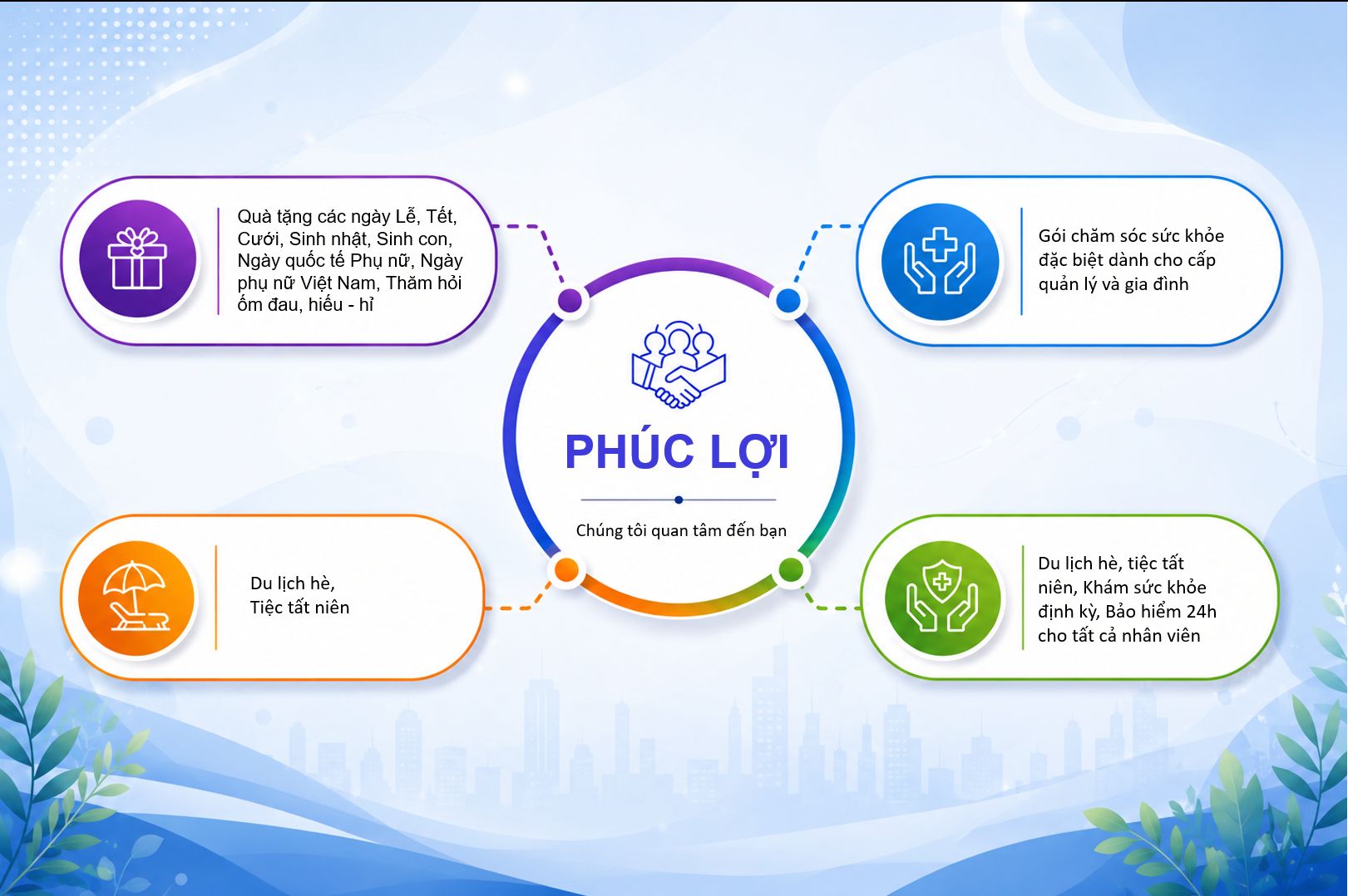 Quà tặng các ngày Lễ, Tết, Cưới, Sinh nhật, Sinh con, Ngày quốc tế Phụ nữ, Ngày phụ nữ Việt Nam, Thăm hỏi ốm đau, hiếu - hỉ

Gói chăm sóc sức khỏe đặc biệt dành cho cấp quản lý và gia đình

PHÚC LỢI

Chúng tôi quan tâm đến bạn

Du lịch hè,
Tiệc tất niên

Du lịch hè, tiệc tất niên, Khám sức khỏe định kỳ, Bảo hiểm 24h cho tất cả nhân viên